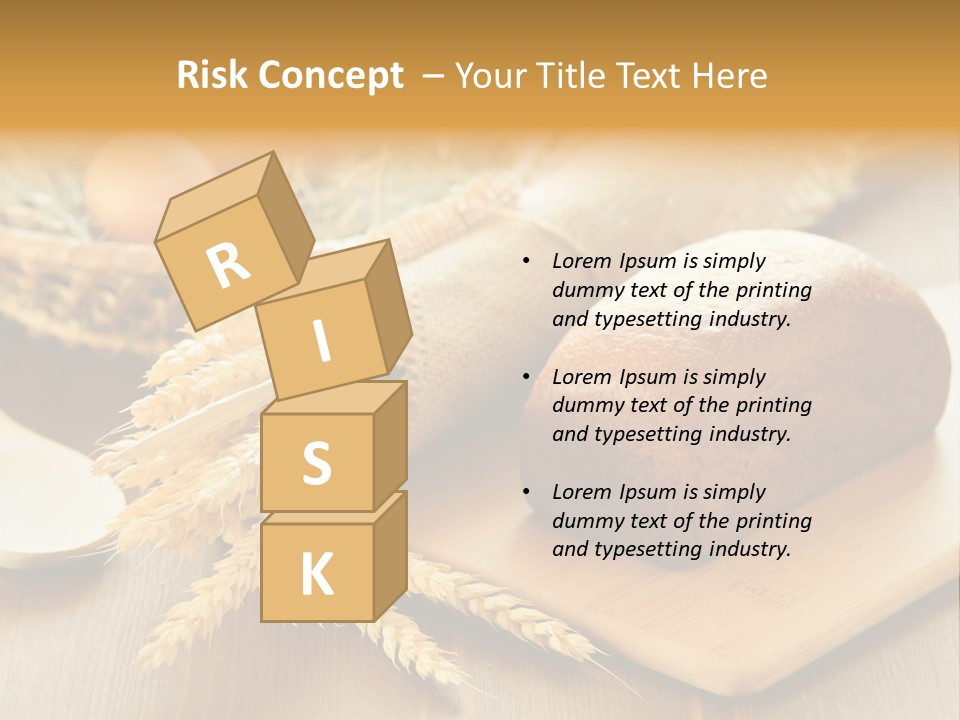 Risk Concept – Your Title Text Here

R
I
S
K

• Lorem Ipsum is simply dummy text of the printing and typesetting industry.

• Lorem Ipsum is simply dummy text of the printing and typesetting industry.

• Lorem Ipsum is simply dummy text of the printing and typesetting industry.